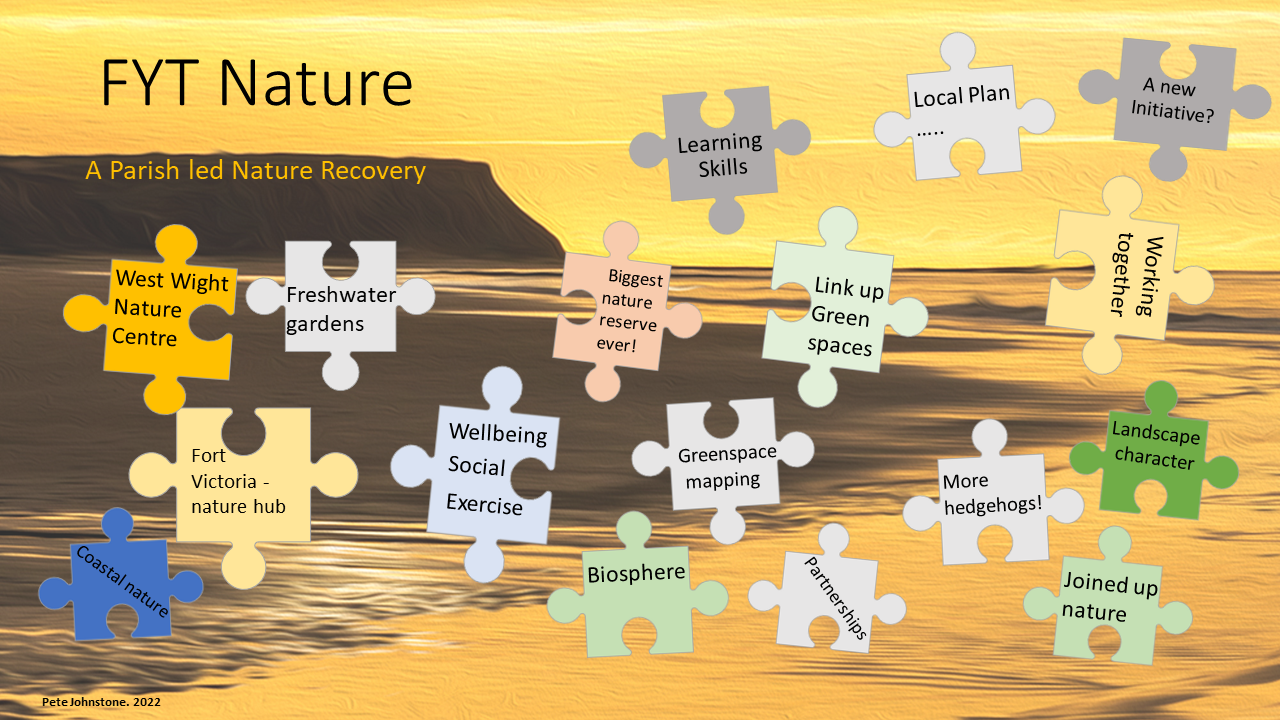 FYT Nature

A Parish led Nature Recovery

Learning Skills

Local Plan .....

A new Initiative?

West Wight Nature Centre

Freshwater gardens

Biggest nature reserve ever!

Link up Green spaces

Working together

Fort Victoria - nature hub

Wellbeing Social Exercise

Greenspace mapping

More hedgehogs!

Landscape character

Coastal nature

Biosphere

Partnerships

Joined up nature

Pete Johnstone. 2022